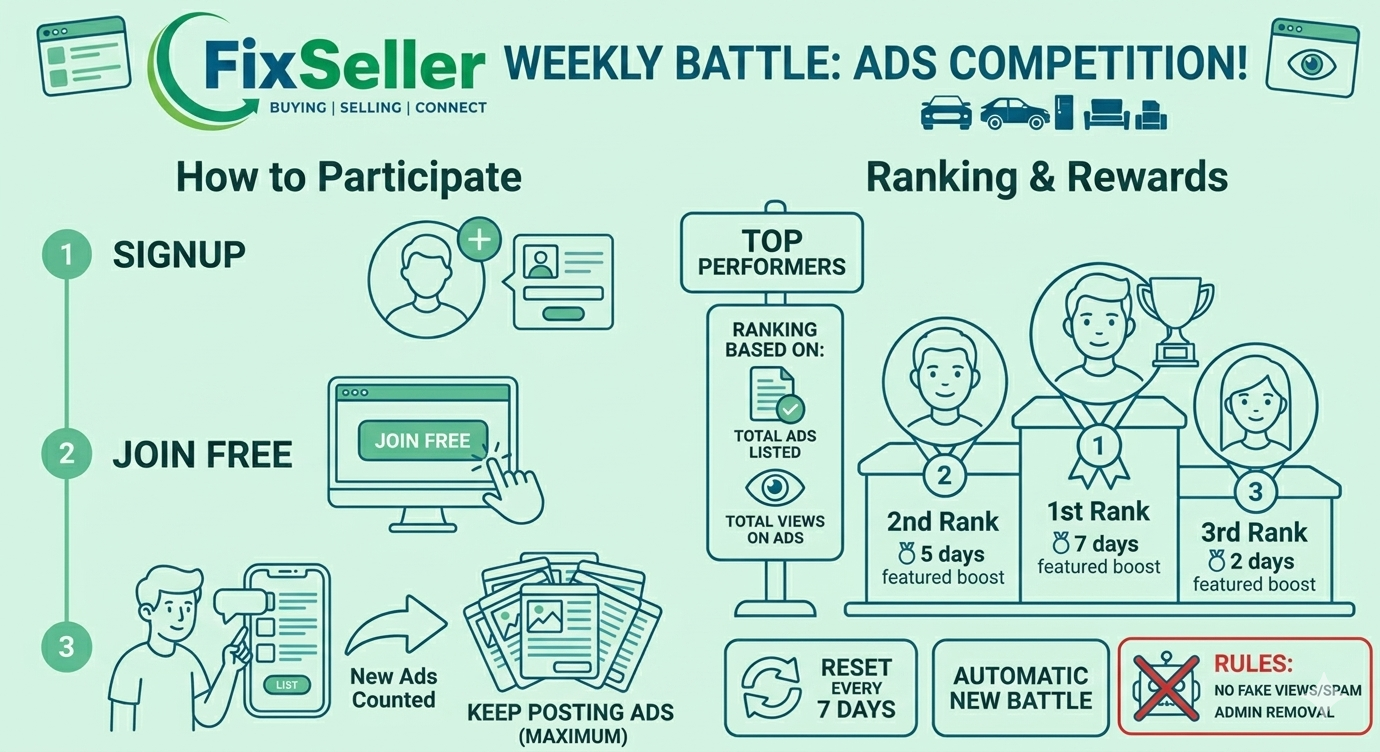 FixSeller
BUYING | SELLING | CONNECT

WEEKLY BATTLE: ADS COMPETITION!

How to Participate

1 SIGNUP

2 JOIN FREE

JOIN FREE

3

LIST

New Ads Counted

KEEP POSTING ADS (MAXIMUM)

Ranking & Rewards

TOP PERFORMERS

RANKING BASED ON:

TOTAL ADS LISTED

TOTAL VIEWS ON ADS

2
2nd Rank
5 days featured boost

1
1st Rank
7 days featured boost

3
3rd Rank
2 days featured boost

RESET EVERY 7 DAYS

AUTOMATIC NEW BATTLE

RULES:
NO FAKE VIEWS/SPAM
ADMIN REMOVAL